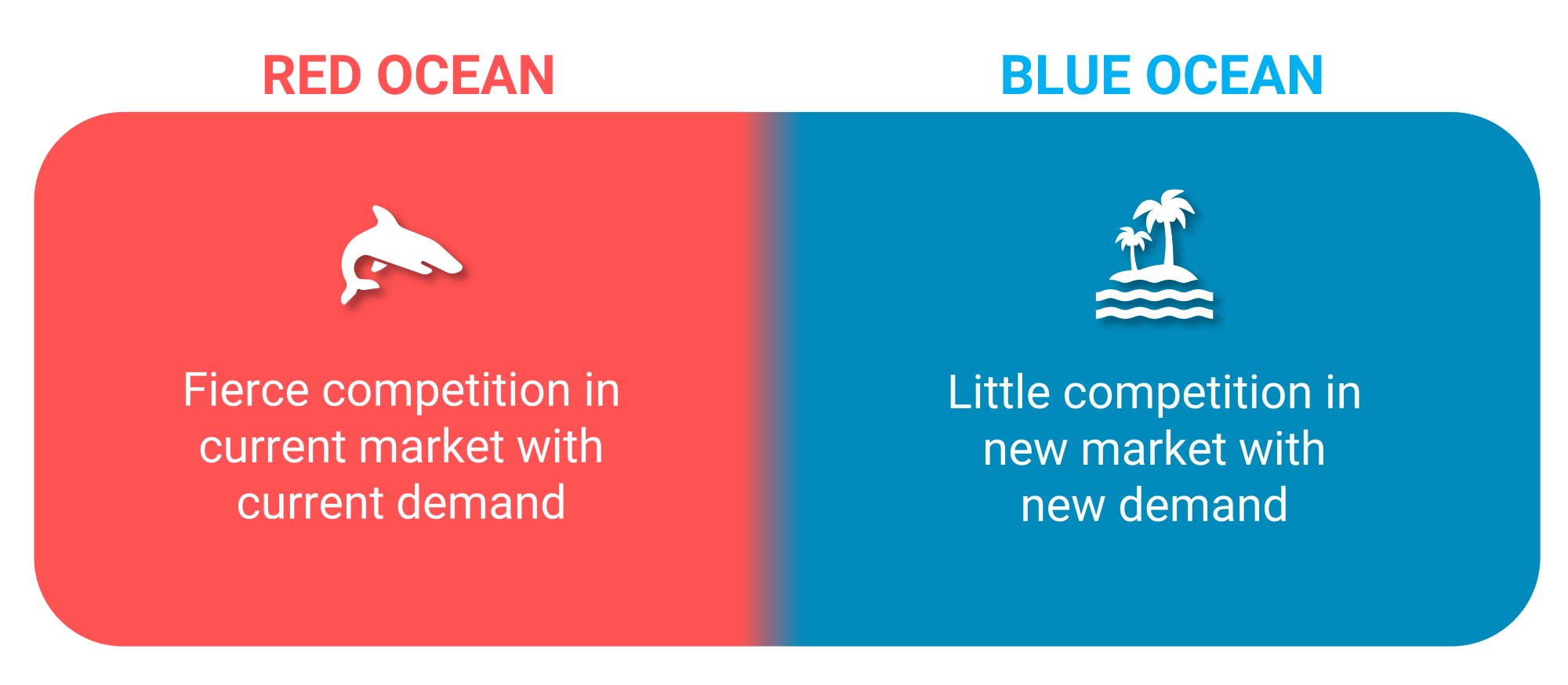 RED OCEAN

Fierce competition in current market with current demand

BLUE OCEAN

Little competition in new market with new demand